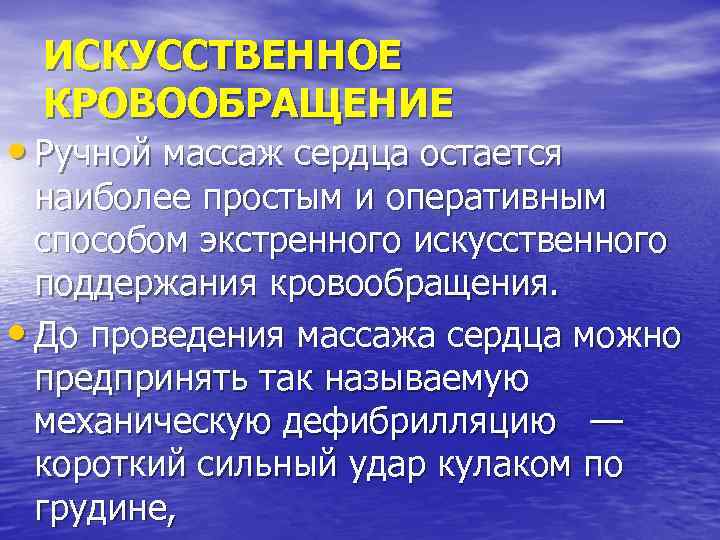 ИСКУССТВЕННОЕ КРОВООБРАЩЕНИЕ

• Ручной массаж сердца остается наиболее простым и оперативным способом экстренного искусственного поддержания кровообращения.

• До проведения массажа сердца можно предпринять так называемую механическую дефибрилляцию — короткий сильный удар кулаком по грудине,